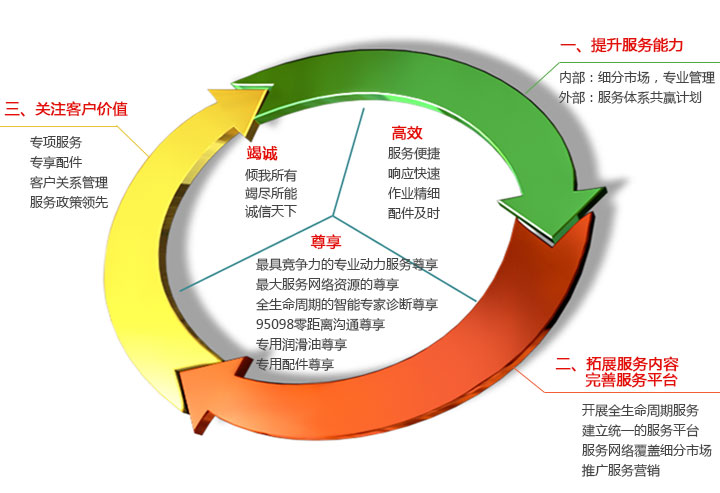 一、提升服务能力
内部：细分市场，专业管理
外部：服务体系共赢计划

三、关注客户价值
专项服务
专享配件
客户关系管理
服务政策领先

竭诚
倾我所有
竭尽所能
诚信天下

高效
服务便捷
响应快速
作业精细
配件及时

尊享
最具竞争力的专业动力服务尊享
最大服务网络资源的尊享
全生命周期的智能专家诊断尊享
95098零距离沟通尊享
专用润滑油尊享
专用配件尊享

二、拓展服务内容
完善服务平台
开展全生命周期服务
建立统一的服务平台
服务网络覆盖细分市场
推广服务营销